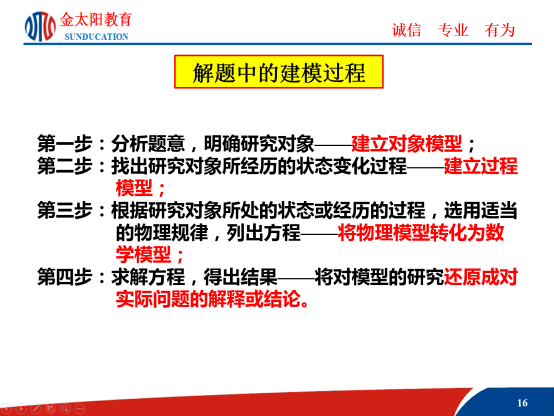 金太阳教育
SUNDUCATION

诚信　专业　有为

解题中的建模过程

第一步：分析题意，明确研究对象——建立对象模型；
第二步：找出研究对象所经历的状态变化过程——建立过程模型；
第三步：根据研究对象所处的状态或经历的过程，选用适当的物理规律，列出方程——将物理模型转化为数学模型；
第四步：求解方程，得出结果——将对模型的研究还原成对实际问题的解释或结论。

16